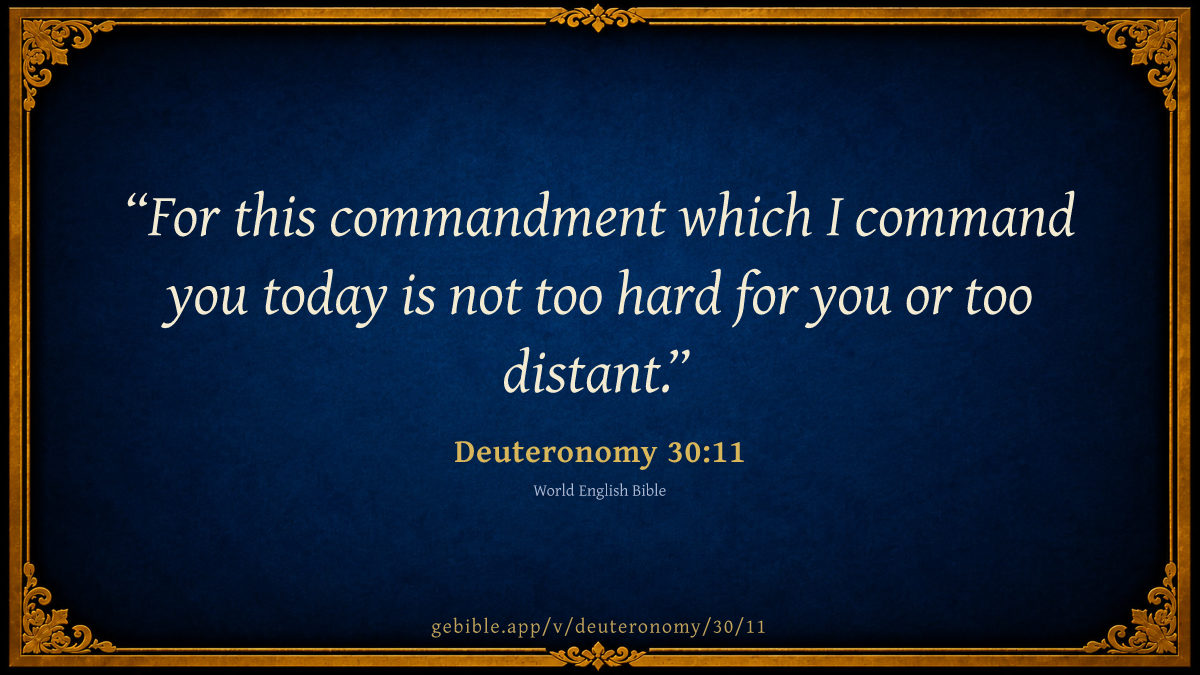 “For this commandment which I command you today is not too hard for you or too distant.”

Deuteronomy 30:11

World English Bible

gebible.app/v/deuteronomy/30/11